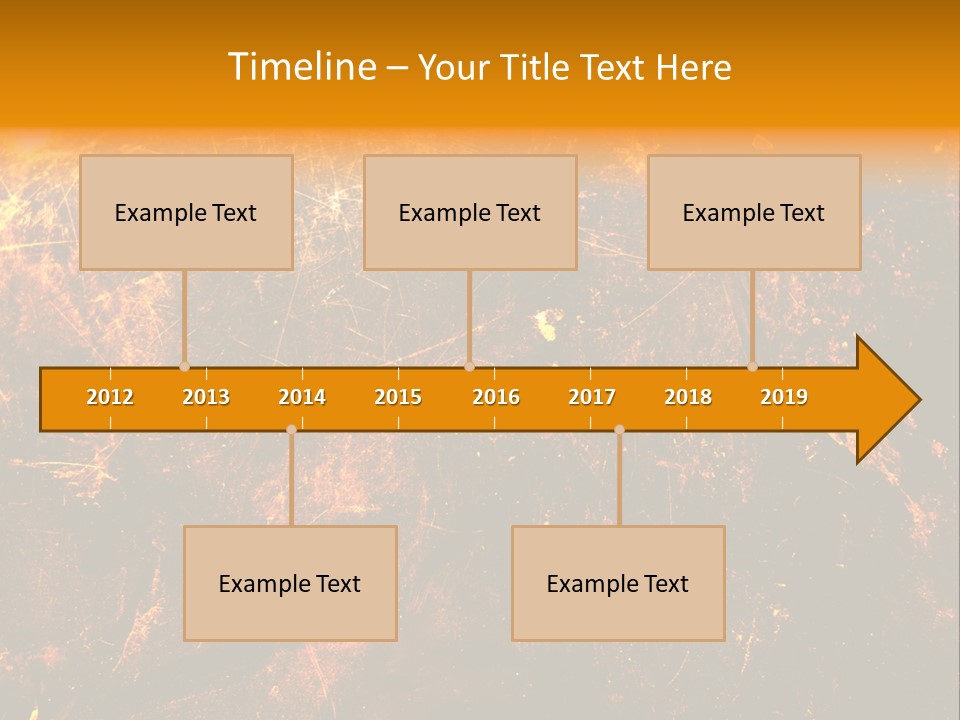 Timeline – Your Title Text Here

Example Text

Example Text

Example Text

2012 2013 2014 2015 2016 2017 2018 2019

Example Text

Example Text